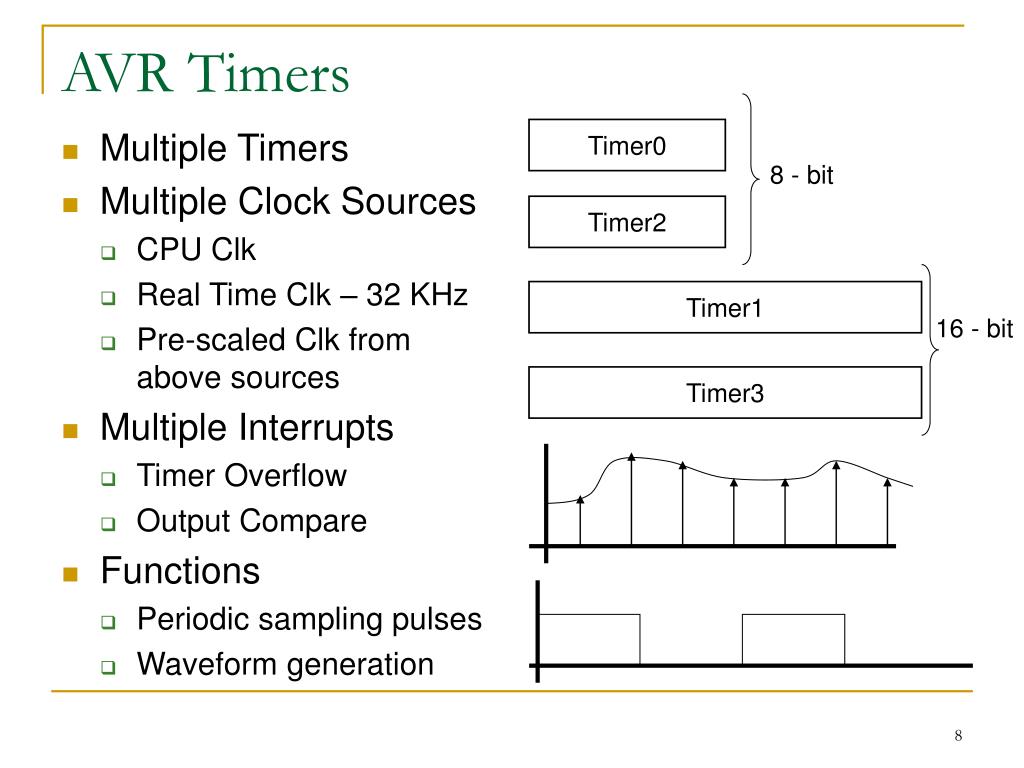 AVR Timers

- Multiple Timers
- Multiple Clock Sources
  - CPU Clk
  - Real Time Clk – 32 KHz
  - Pre-scaled Clk from above sources
- Multiple Interrupts
  - Timer Overflow
  - Output Compare
- Functions
  - Periodic sampling pulses
  - Waveform generation

Timer0
Timer2
8 - bit
Timer1
Timer3
16 - bit

8